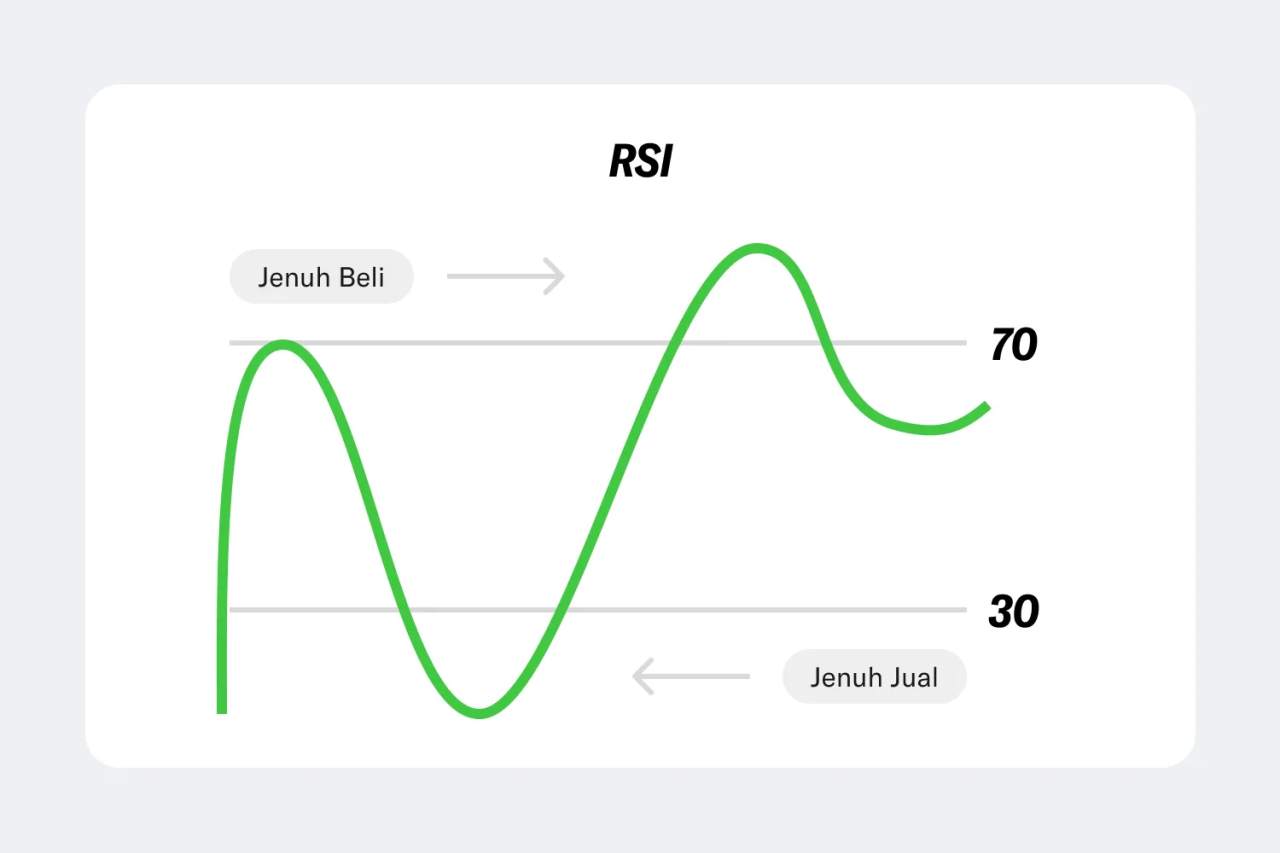 RSI

Jenuh Beli

70

30

Jenuh Jual